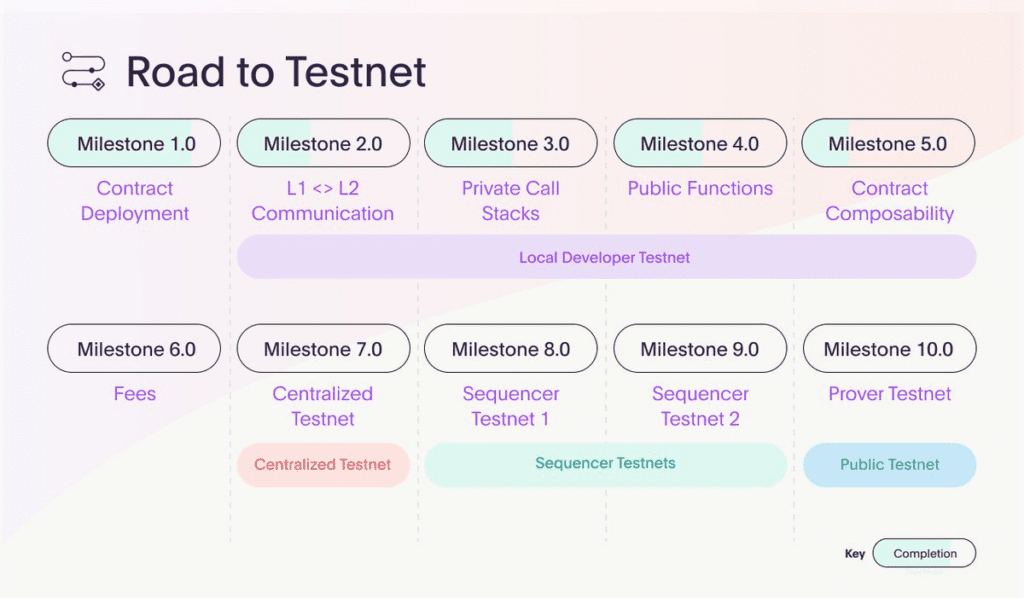 Road to Testnet

Milestone 1.0
Contract Deployment

Milestone 2.0
L1 <> L2 Communication

Milestone 3.0
Private Call Stacks

Milestone 4.0
Public Functions

Milestone 5.0
Contract Composability

Local Developer Testnet

Milestone 6.0
Fees

Milestone 7.0
Centralized Testnet

Milestone 8.0
Sequencer Testnet 1

Milestone 9.0
Sequencer Testnet 2

Milestone 10.0
Prover Testnet

Centralized Testnet

Sequencer Testnets

Public Testnet

Key Completion